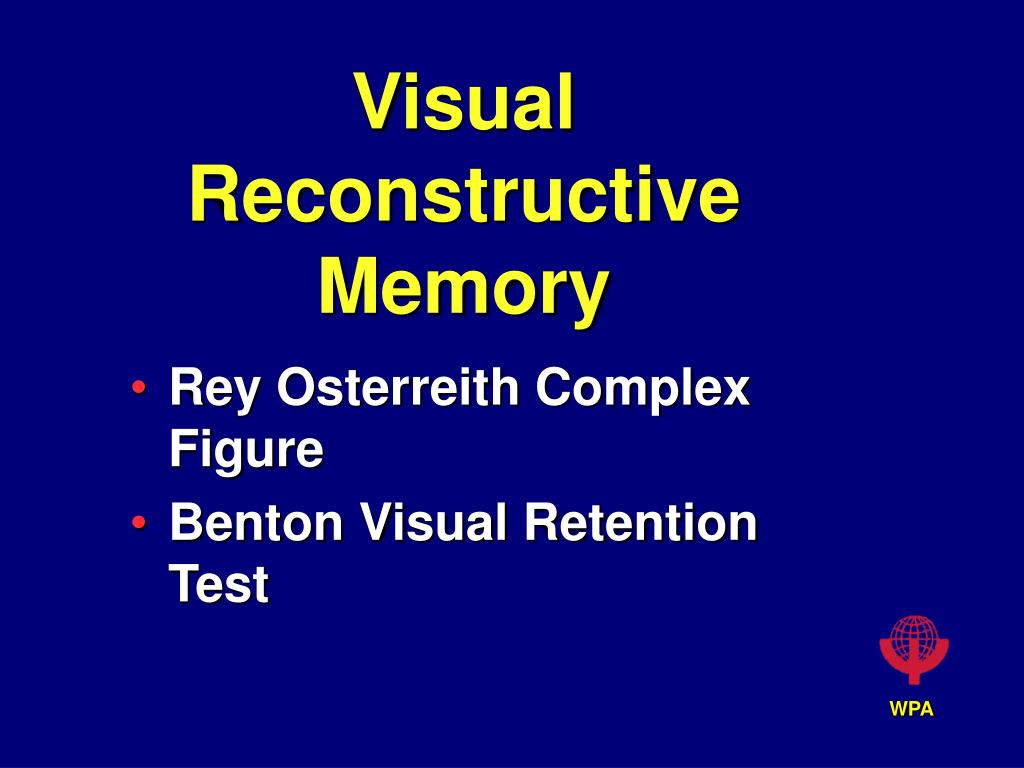 Visual Reconstructive Memory

• Rey Osterreith Complex Figure
• Benton Visual Retention Test

WPA